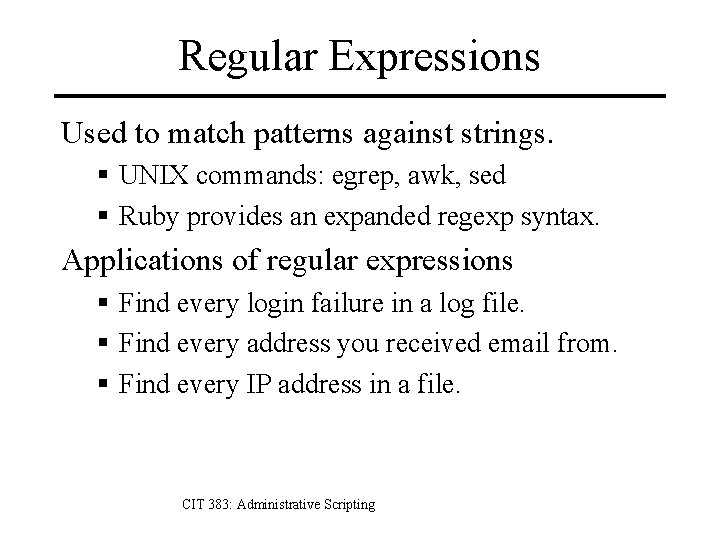 Regular Expressions

Used to match patterns against strings.

▪ UNIX commands: egrep, awk, sed

▪ Ruby provides an expanded regexp syntax.

Applications of regular expressions

▪ Find every login failure in a log file.

▪ Find every address you received email from.

▪ Find every IP address in a file.

CIT 383: Administrative Scripting